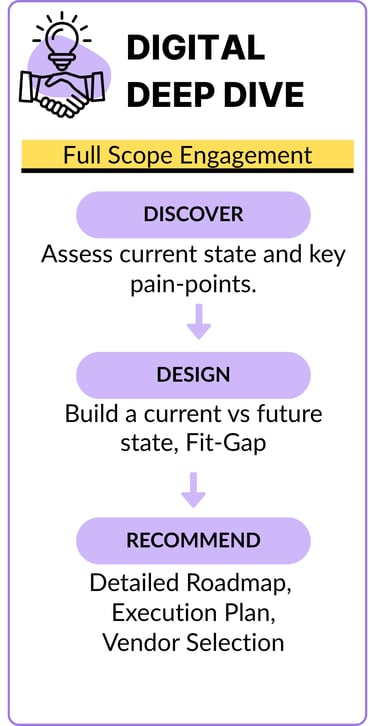 DIGITAL DEEP DIVE

Full Scope Engagement

DISCOVER

Assess current state and key pain-points.

DESIGN

Build a current vs future state, Fit-Gap

RECOMMEND

Detailed Roadmap, Execution Plan, Vendor Selection